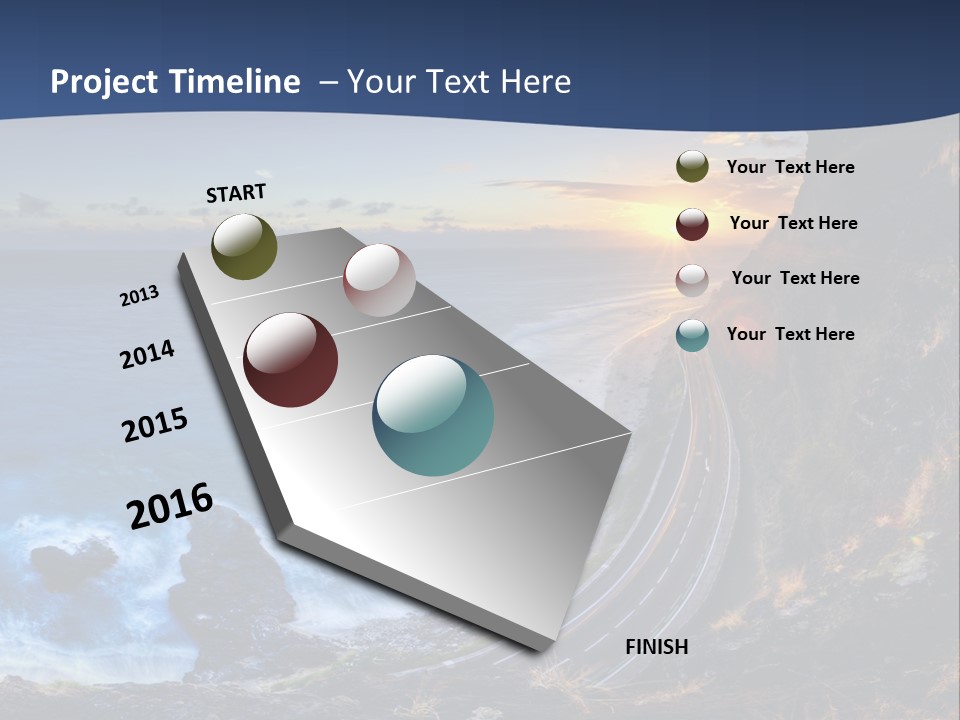 Project Timeline – Your Text Here

START

2013

2014

2015

2016

FINISH

Your Text Here

Your Text Here

Your Text Here

Your Text Here